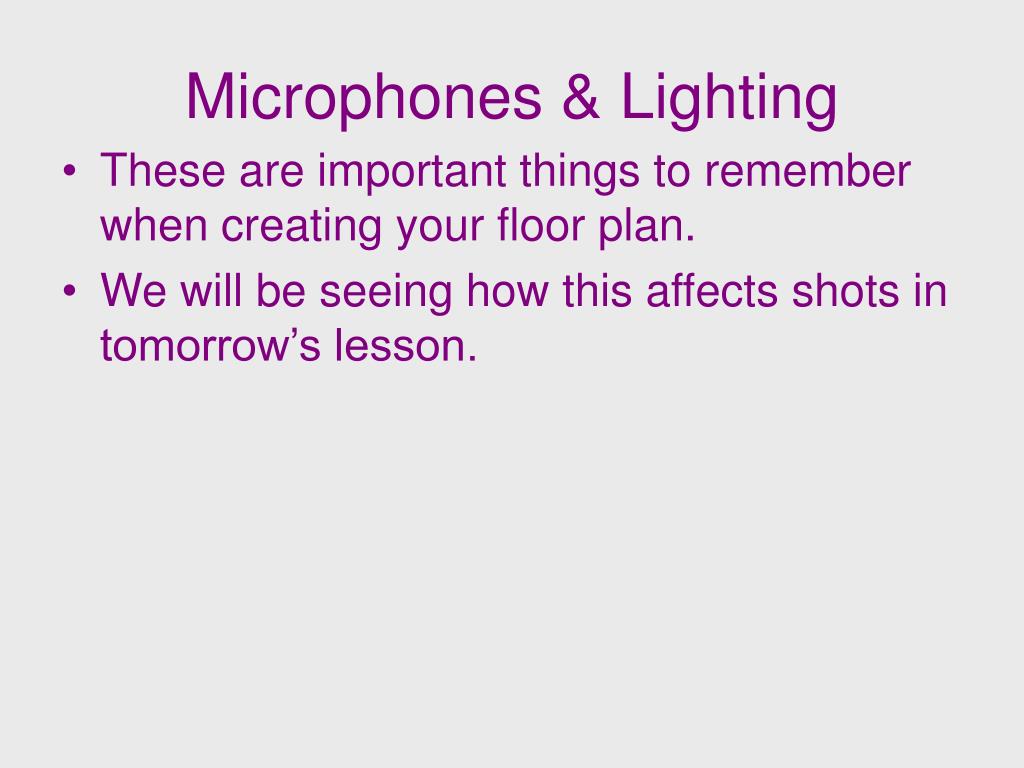 Microphones & Lighting

• These are important things to remember when creating your floor plan.
• We will be seeing how this affects shots in tomorrow’s lesson.